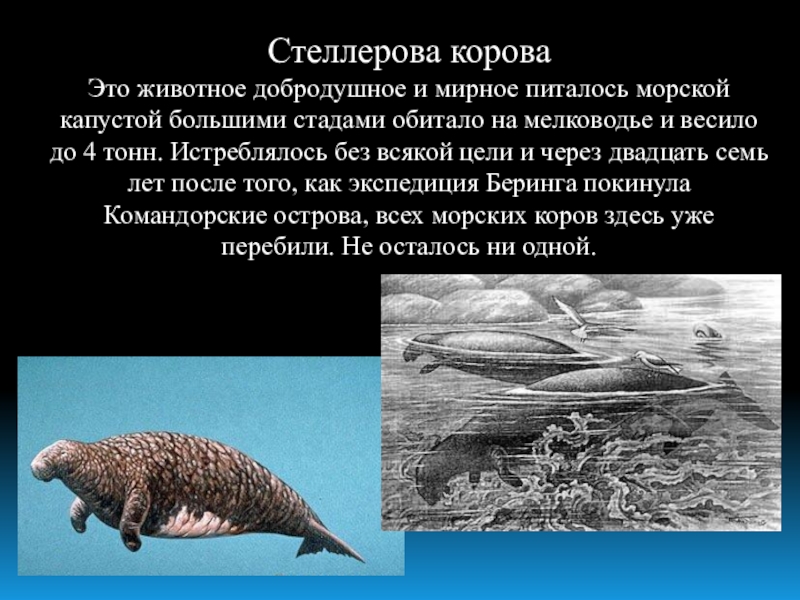 Стеллерова корова

Это животное добродушное и мирное питалось морской капустой большими стадами обитало на мелководье и весило до 4 тонн. Истреблялось без всякой цели и через двадцать семь лет после того, как экспедиция Беринга покинула Командорские острова, всех морских коров здесь уже перебили. Не осталось ни одной.